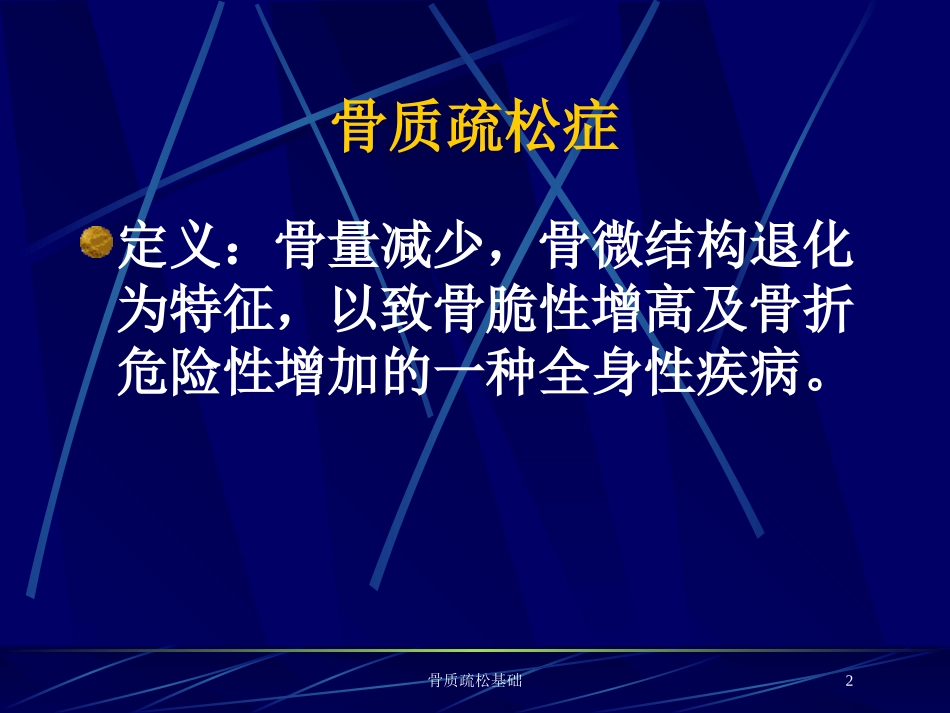 骨质疏松症

定义：骨量减少，骨微结构退化为特征，以致骨脆性增高及骨折危险性增加的一种全身性疾病。

骨质疏松基础

2